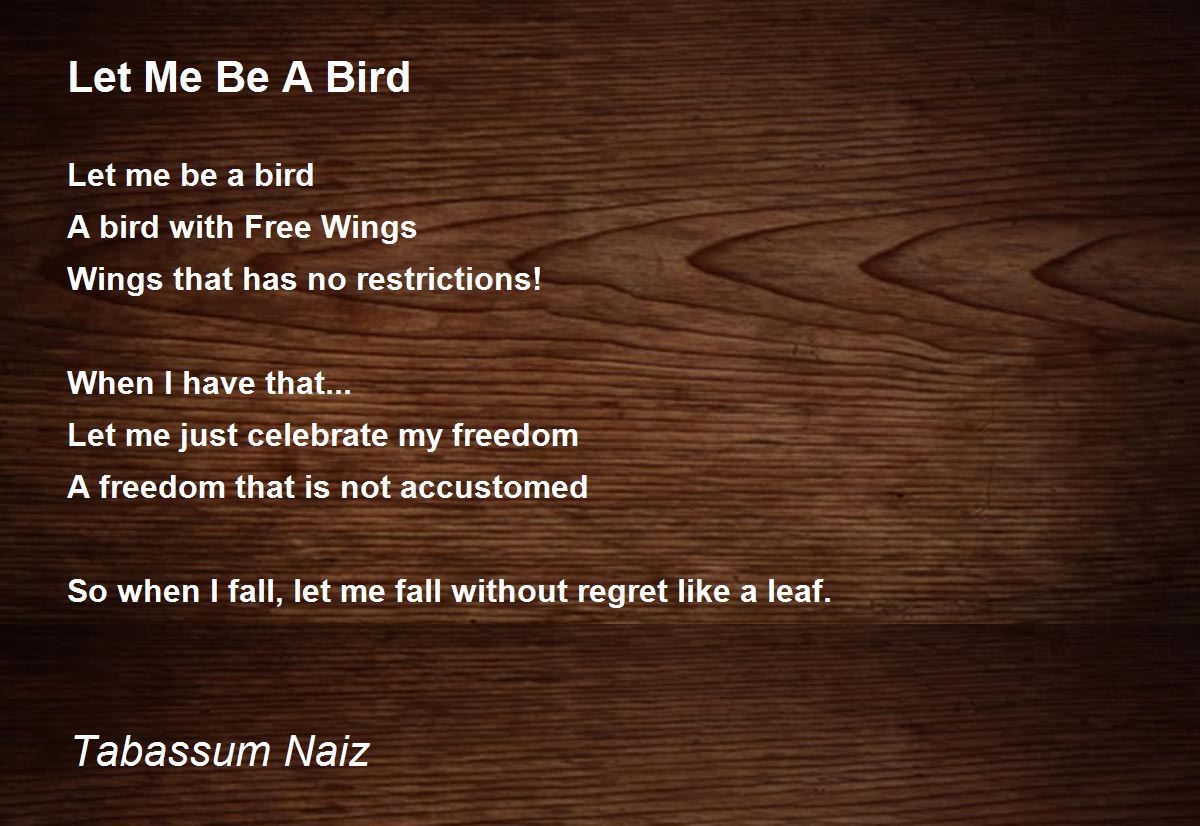 Let Me Be A Bird

Let me be a bird
A bird with Free Wings
Wings that has no restrictions!

When I have that...
Let me just celebrate my freedom
A freedom that is not accustomed

So when I fall, let me fall without regret like a leaf.

Tabassum Naiz